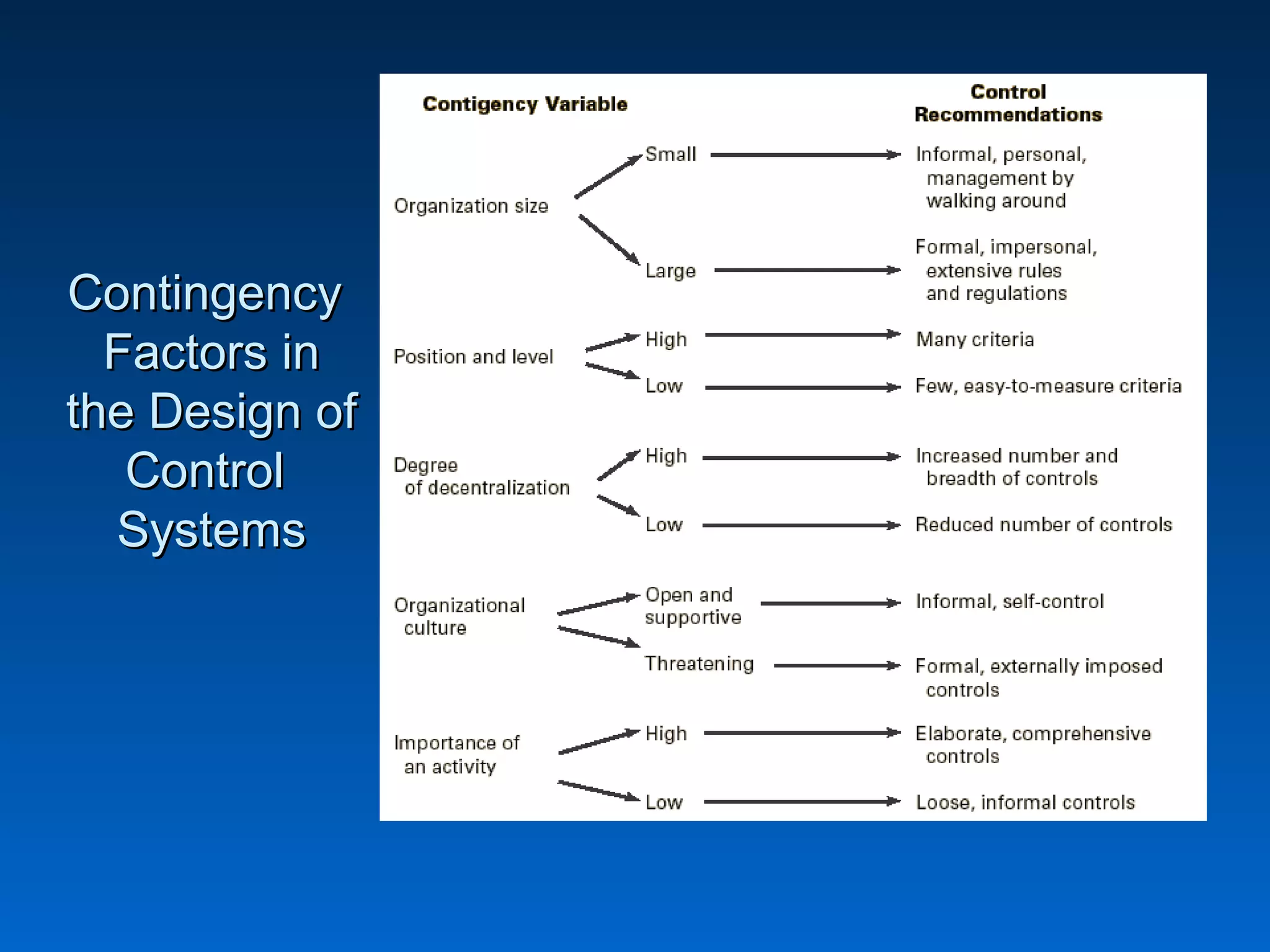 Contingency Factors in the Design of Control Systems

Contigency Variable

Control Recommendations

Organization size

Small

Informal, personal, management by walking around

Large

Formal, impersonal, extensive rules and regulations

Position and level

High

Many criteria

Low

Few, easy-to-measure criteria

Degree of decentralization

High

Increased number and breadth of controls

Low

Reduced number of controls

Organizational culture

Open and supportive

Informal, self-control

Threatening

Formal, externally imposed controls

Importance of an activity

High

Elaborate, comprehensive controls

Low

Loose, informal controls